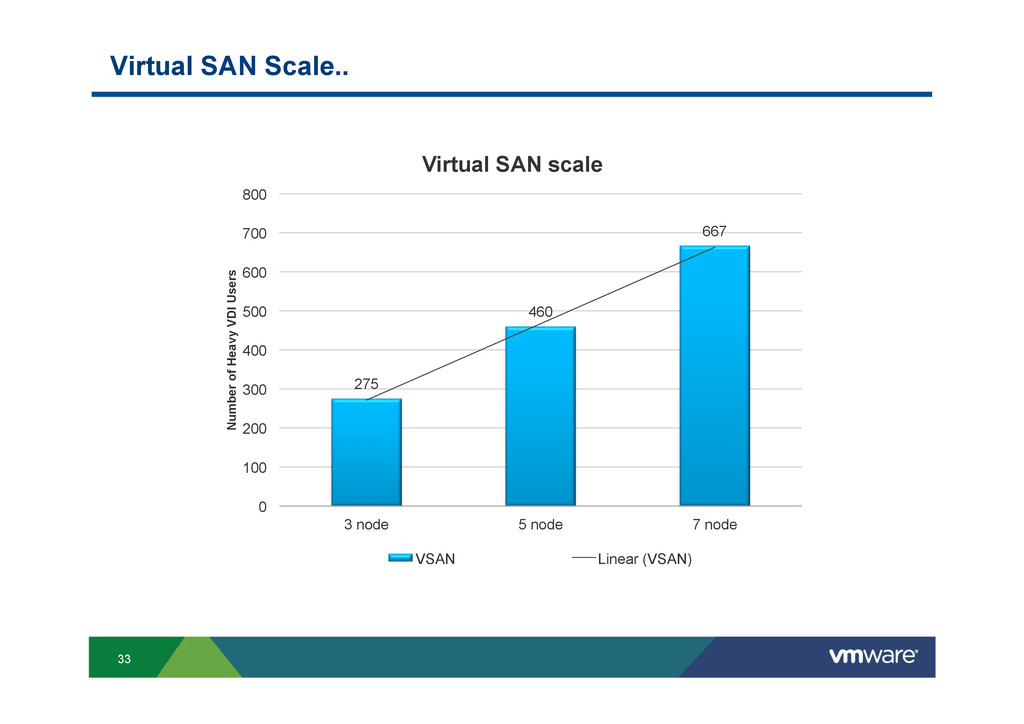 Virtual SAN Scale..

Virtual SAN scale

Number of Heavy VDI Users

800
700
600
500
400
300
200
100
0

275
460
667

3 node
5 node
7 node

VSAN
Linear (VSAN)

33

vmware®